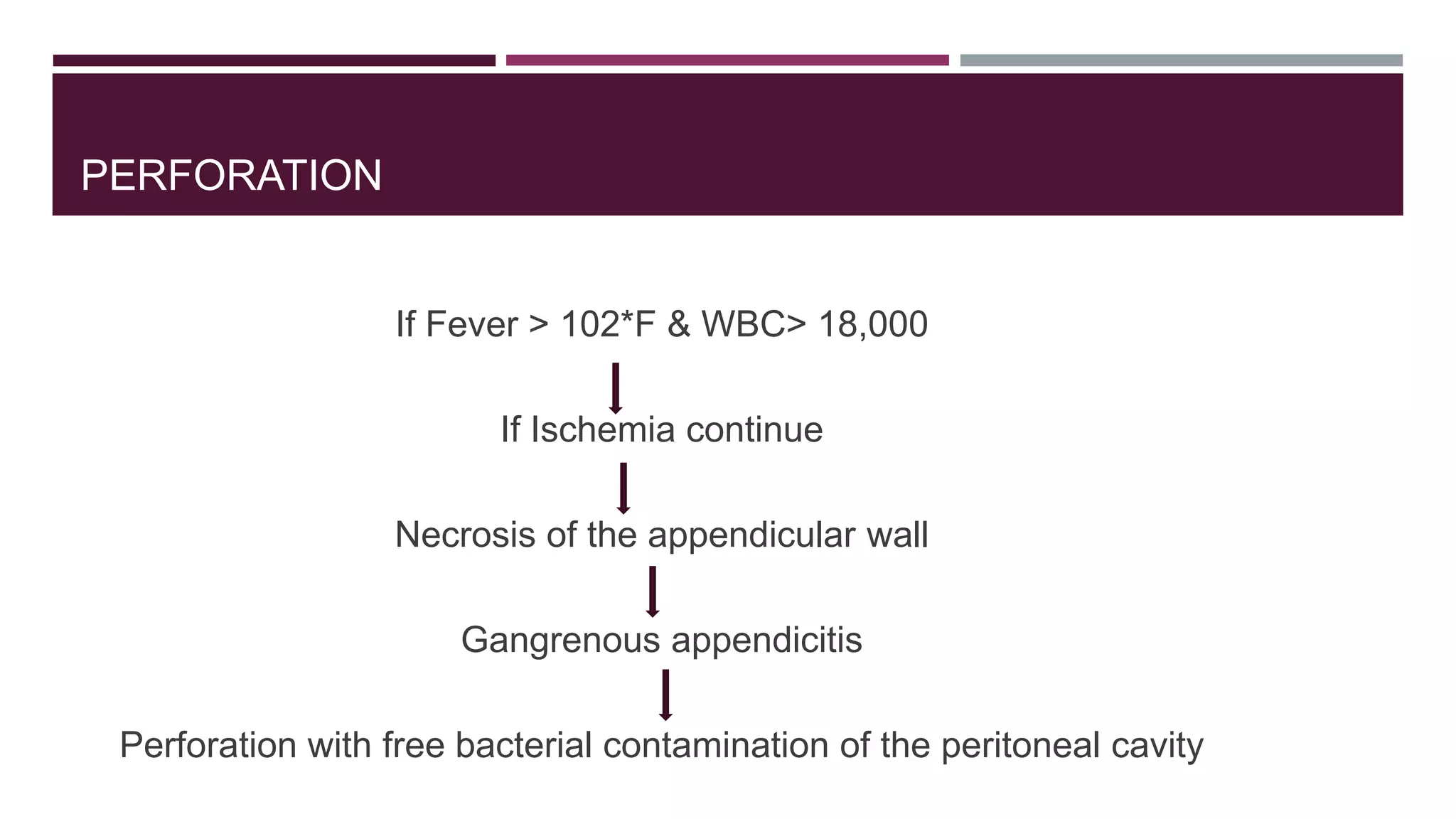 PERFORATION

If Fever > 102*F & WBC> 18,000

If Ischemia continue

Necrosis of the appendicular wall

Gangrenous appendicitis

Perforation with free bacterial contamination of the peritoneal cavity